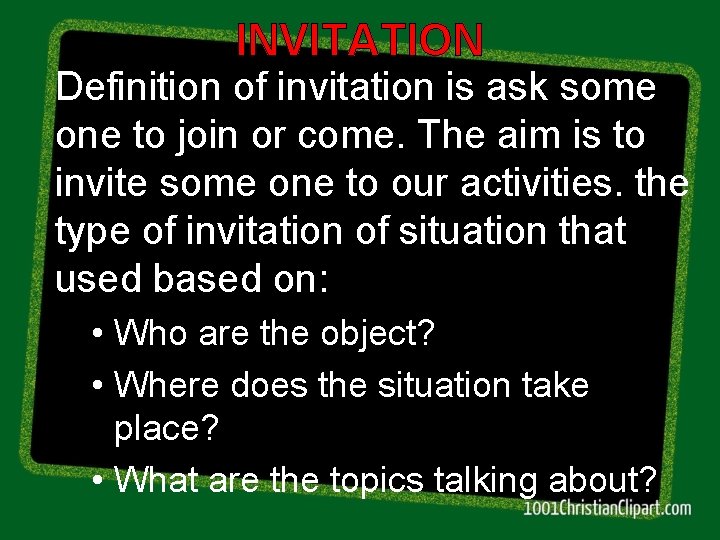 INVITATION

Definition of invitation is ask some one to join or come. The aim is to invite some one to our activities. the type of invitation of situation that used based on:

• Who are the object?
• Where does the situation take place?
• What are the topics talking about?

1001ChristianClipart.com